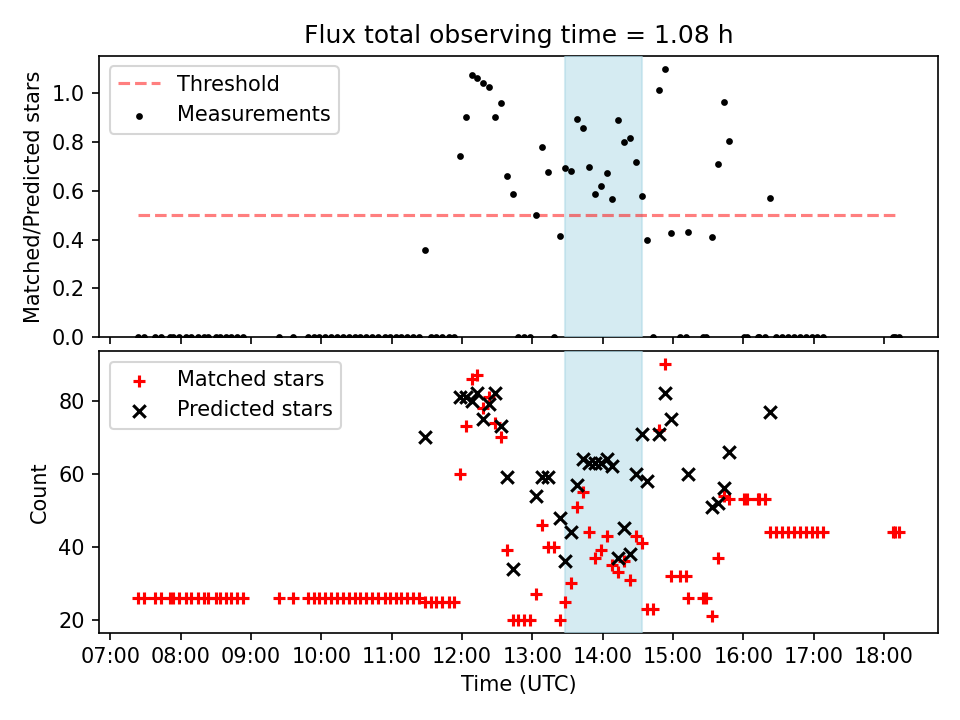 Flux total observing time = 1.08 h

Threshold
Measurements

Matched/Predicted stars

1.0
0.8
0.6
0.4
0.2
0.0

Matched stars
Predicted stars

Count

80
60
40
20

07:00 08:00 09:00 10:00 11:00 12:00 13:00 14:00 15:00 16:00 17:00 18:00

Time (UTC)